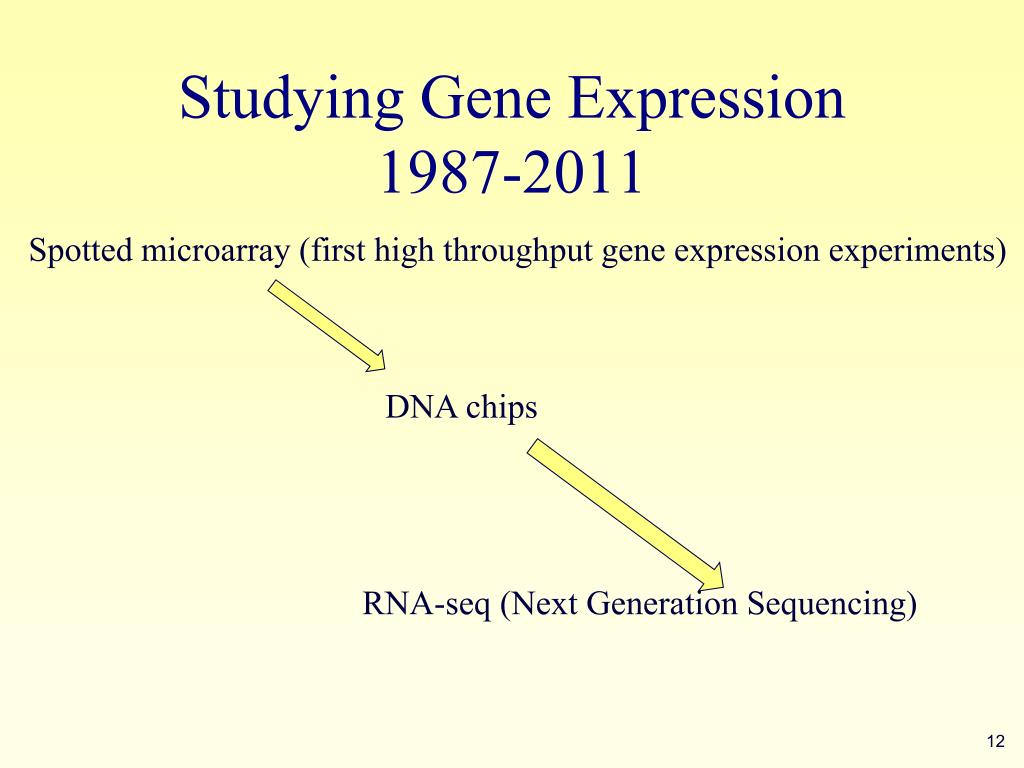 Studying Gene Expression
1987-2011

Spotted microarray (first high throughput gene expression experiments)

DNA chips

RNA-seq (Next Generation Sequencing)

12